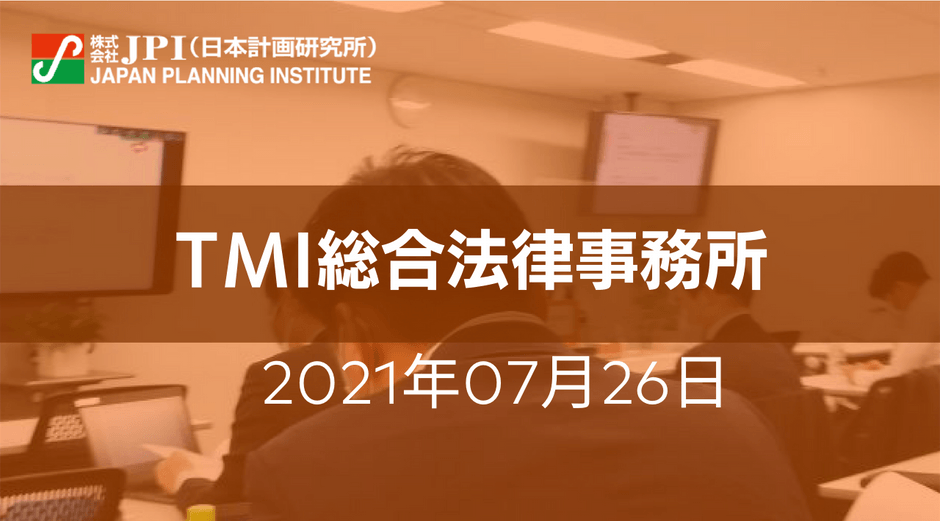 株式会社 JPI（日本計画研究所）
JAPAN PLANNING INSTITUTE

TMI総合法律事務所

2021年07月26日